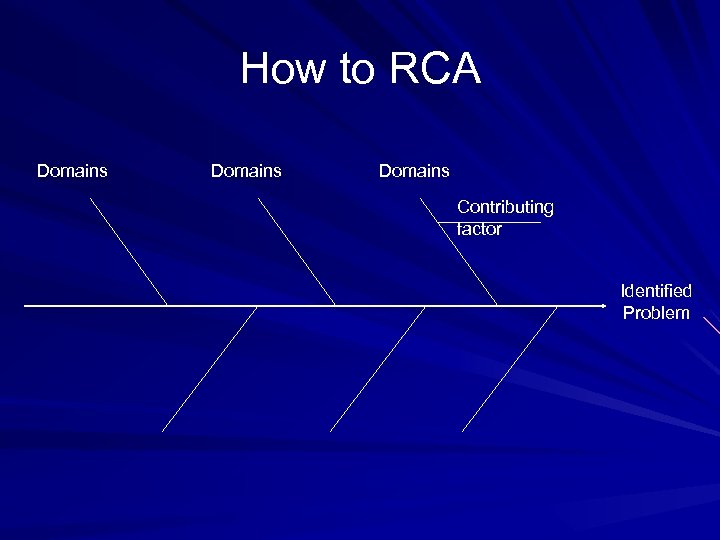 How to RCA

Domains

Domains

Domains

Contributing factor

Identified Problem